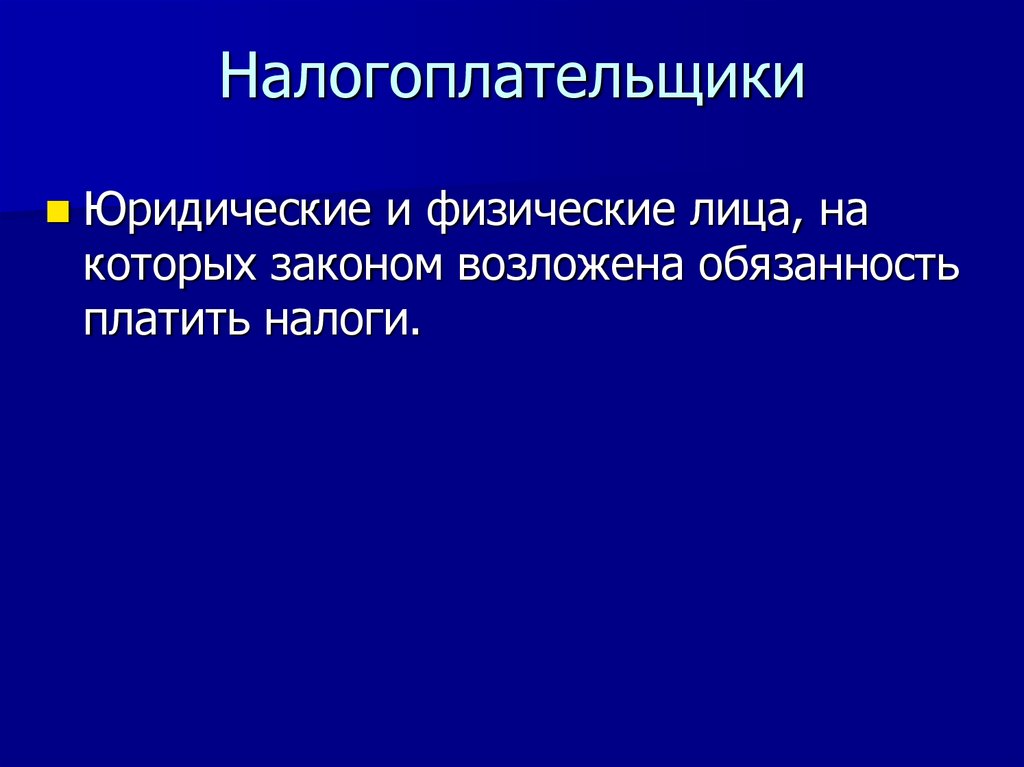 Налогоплательщики

Юридические и физические лица, на которых законом возложена обязанность платить налоги.